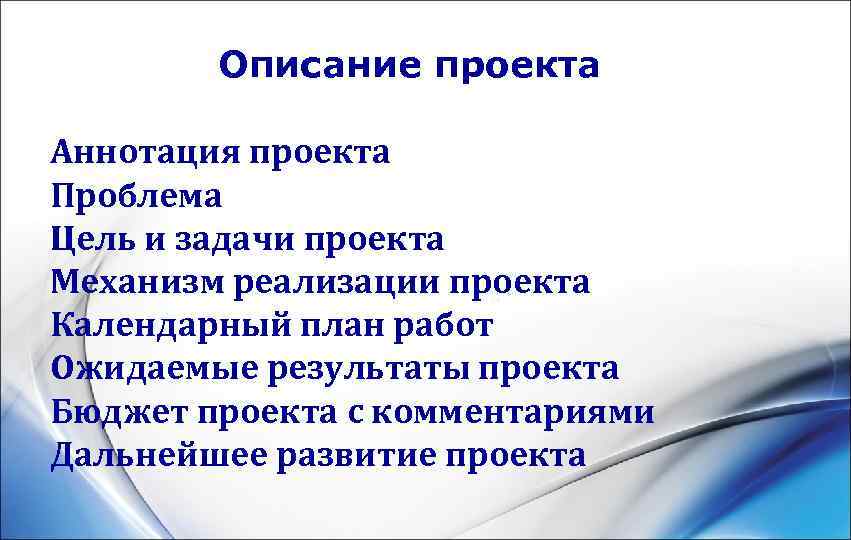 Описание проекта

Аннотация проекта
Проблема
Цель и задачи проекта
Механизм реализации проекта
Календарный план работ
Ожидаемые результаты проекта
Бюджет проекта с комментариями
Дальнейшее развитие проекта